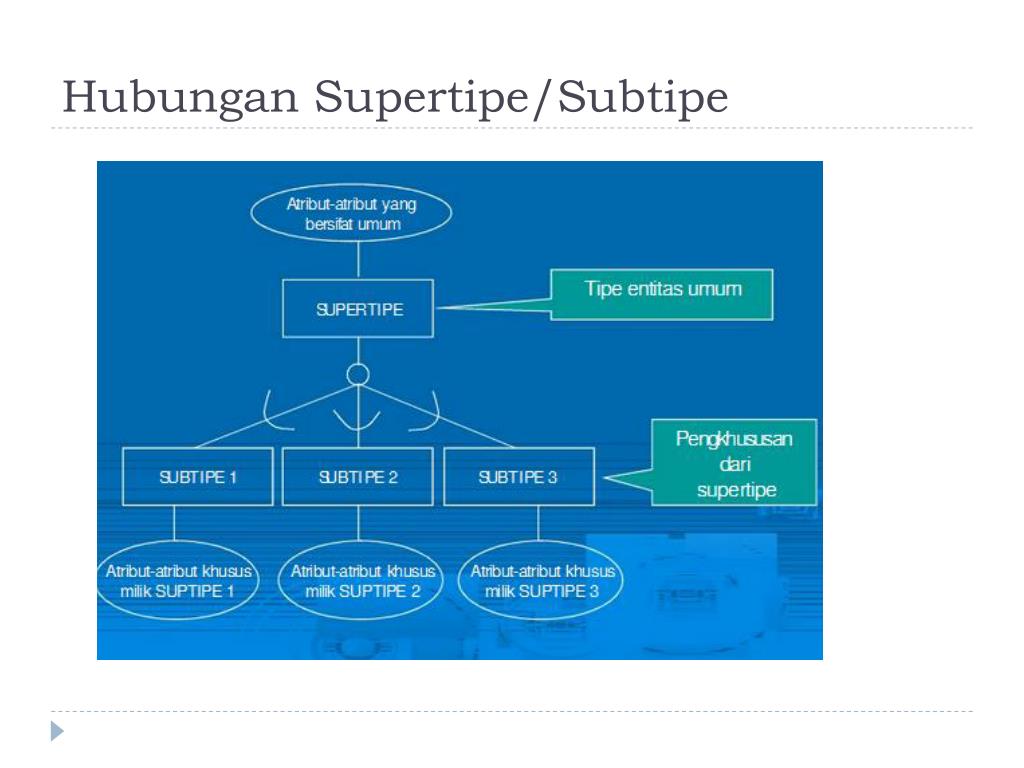 Hubungan Supertipe/Subtipe

Atribut-atribut yang bersifat umum

SUPERTIPE

Tipe entitas umum

SUBTIPE 1

SUBTIPE 2

SUBTIPE 3

Pengkhususan dari supertipe

Atribut-atribut khusus milik SUPTIPE 1

Atribut-atribut khusus milik SUPTIPE 2

Atribut-atribut khusus milik SUPTIPE 3